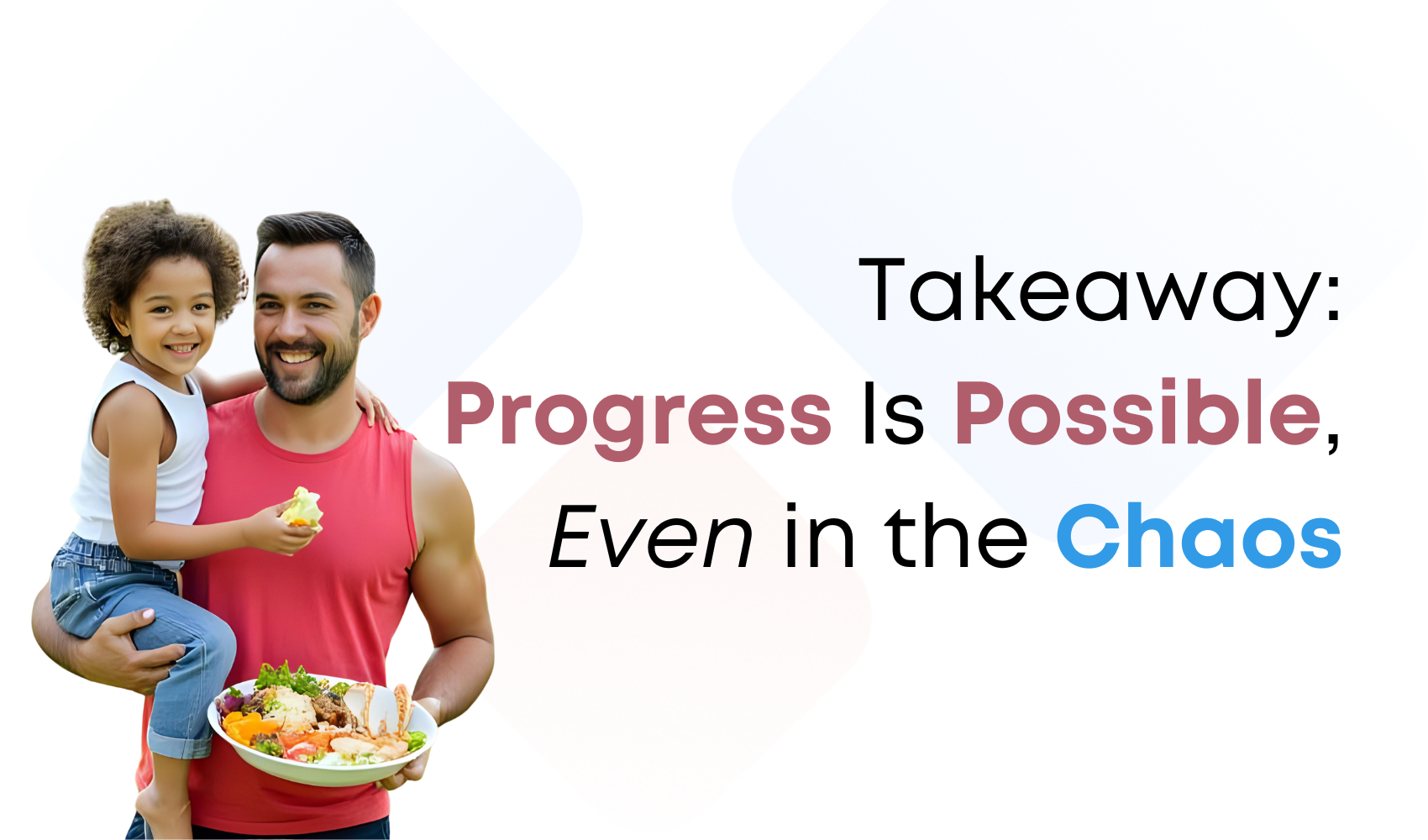 Takeaway:
Progress Is Possible,
Even in the Chaos